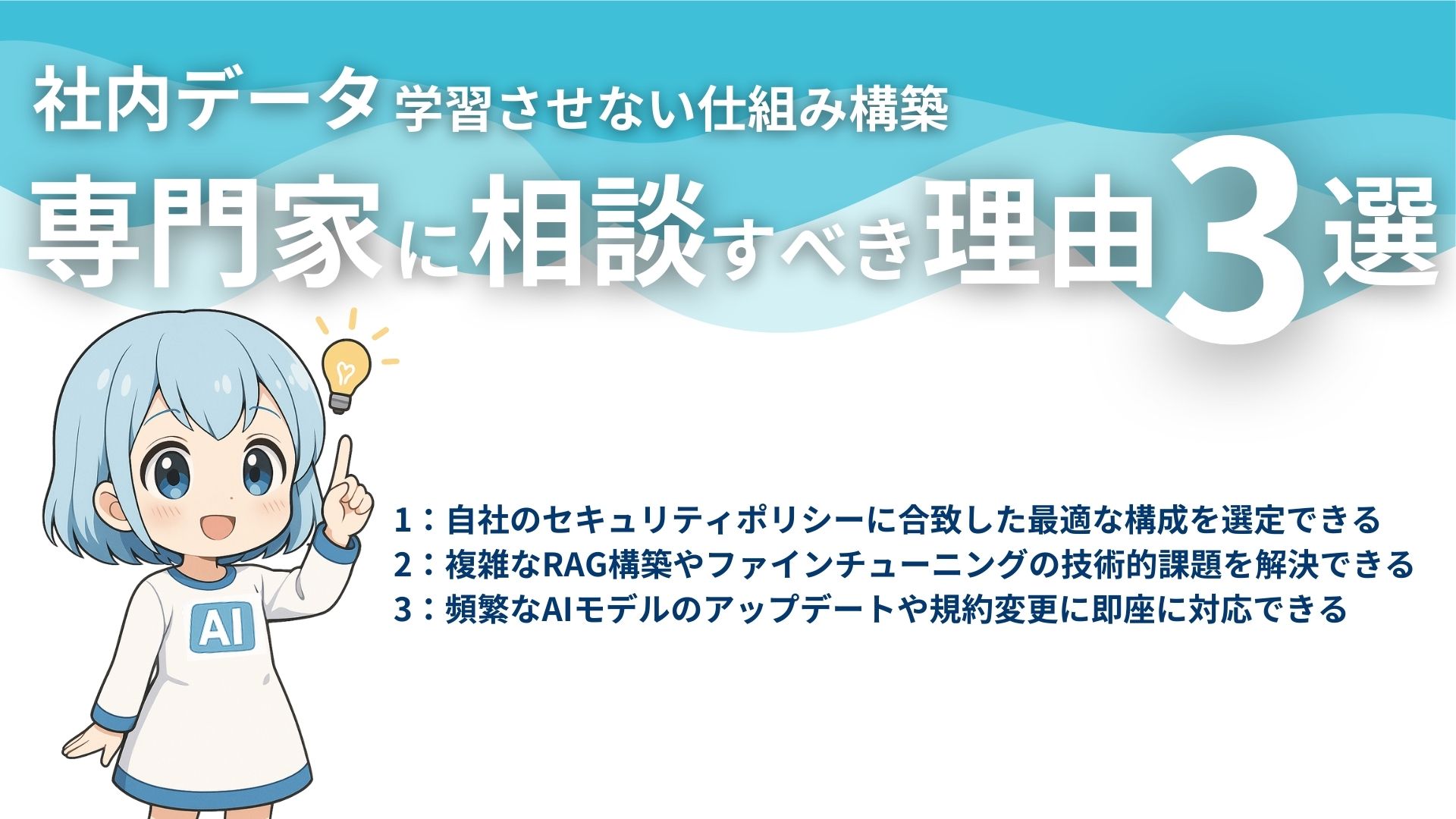 社内データ 学習させない仕組み構築

専門家に相談すべき理由3選

AI

1：自社のセキュリティポリシーに合致した最適な構成を選定できる
2：複雑なRAG構築やファインチューニングの技術的課題を解決できる
3：頻繁なAIモデルのアップデートや規約変更に即座に対応できる